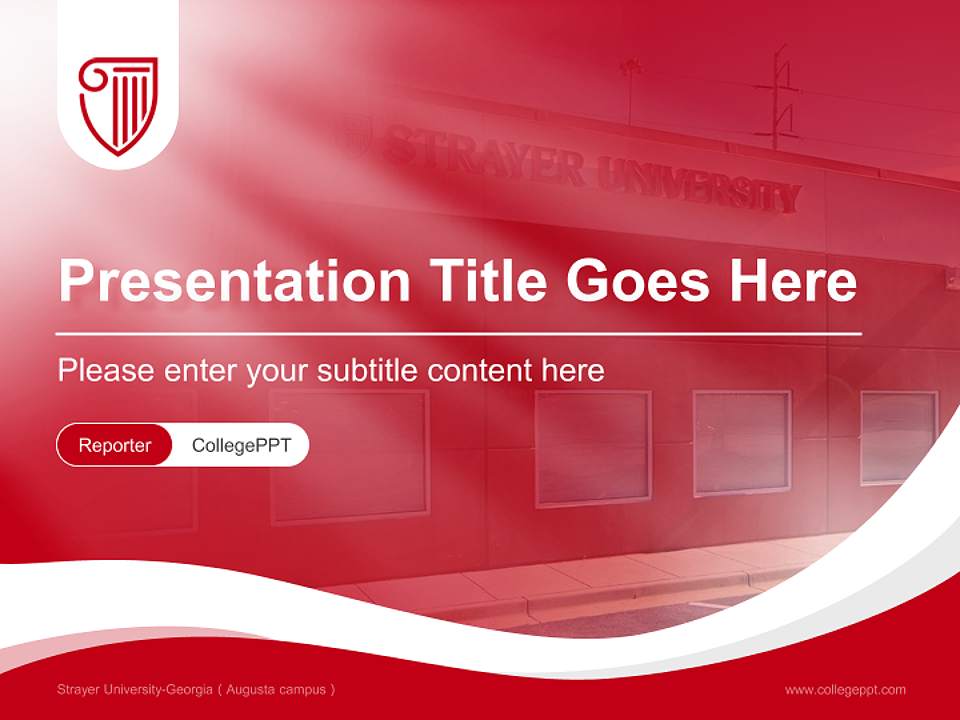 STRAYER UNIVERSITY

Presentation Title Goes Here

Please enter your subtitle content here

Reporter CollegePPT

Strayer University-Georgia ( Augusta campus )

www.collegeppt.com